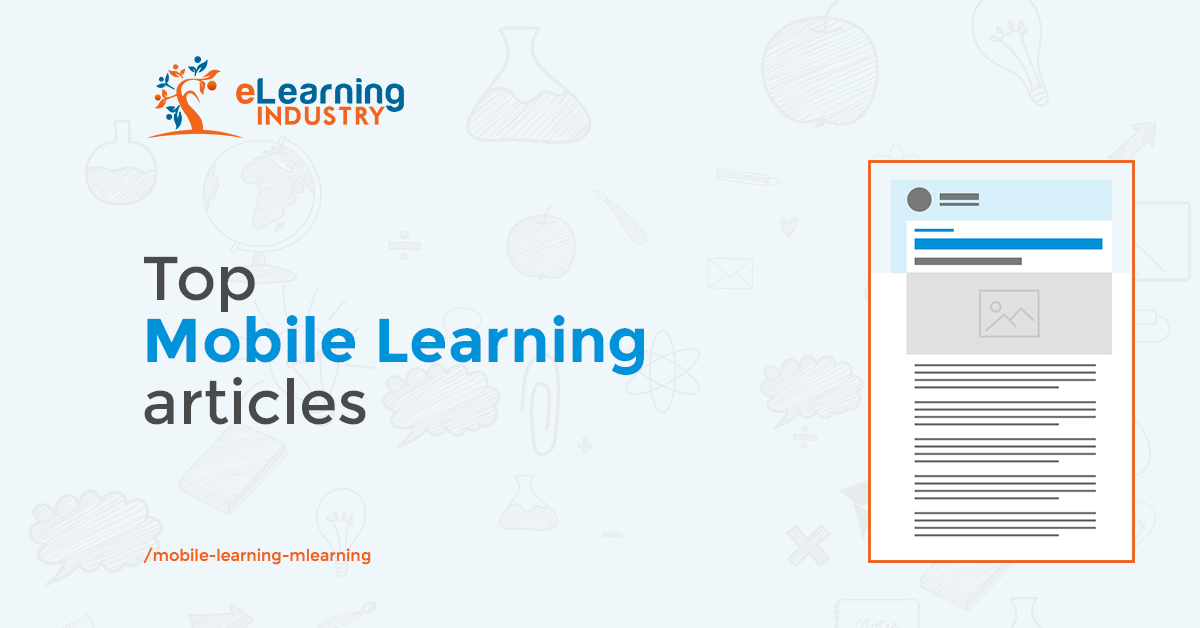 eLearning INDUSTRY

Top
Mobile Learning
articles

/mobile-learning-mlearning